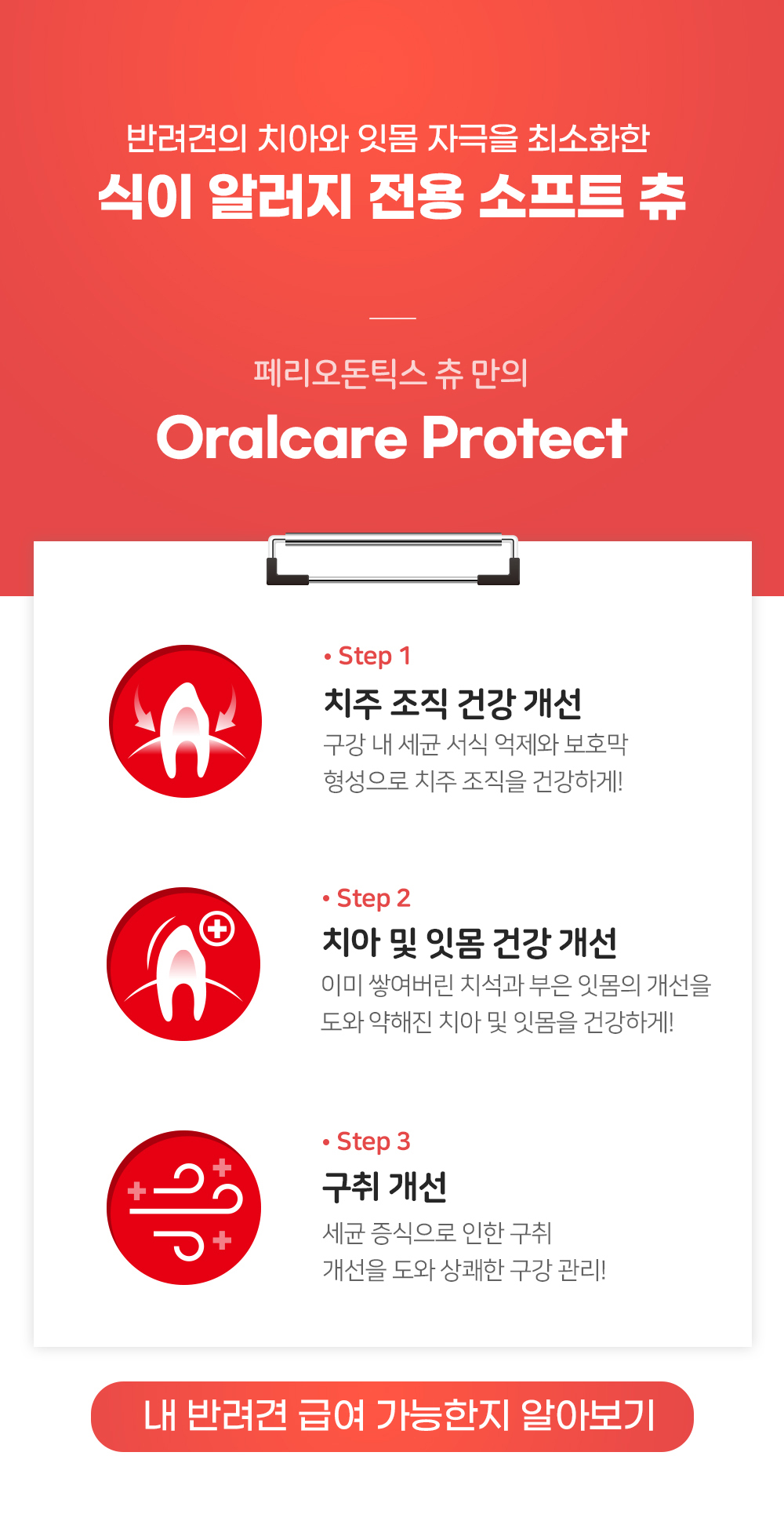 반려견의 치아와 잇몸 자극을 최소화한
식이 알러지 전용 소프트 츄

페리오돈틱스 츄 만의
Oralcare Protect

• Step 1
치주 조직 건강 개선
구강 내 세균 서식 억제와 보호막 형성으로 치주 조직을 건강하게!

• Step 2
치아 및 잇몸 건강 개선
이미 쌓여버린 치석과 부은 잇몸의 개선을 도와 약해진 치아 및 잇몸을 건강하게!

• Step 3
구취 개선
세균 증식으로 인한 구취 개선을 도와 상쾌한 구강 관리!

내 반려견 급여 가능한지 알아보기